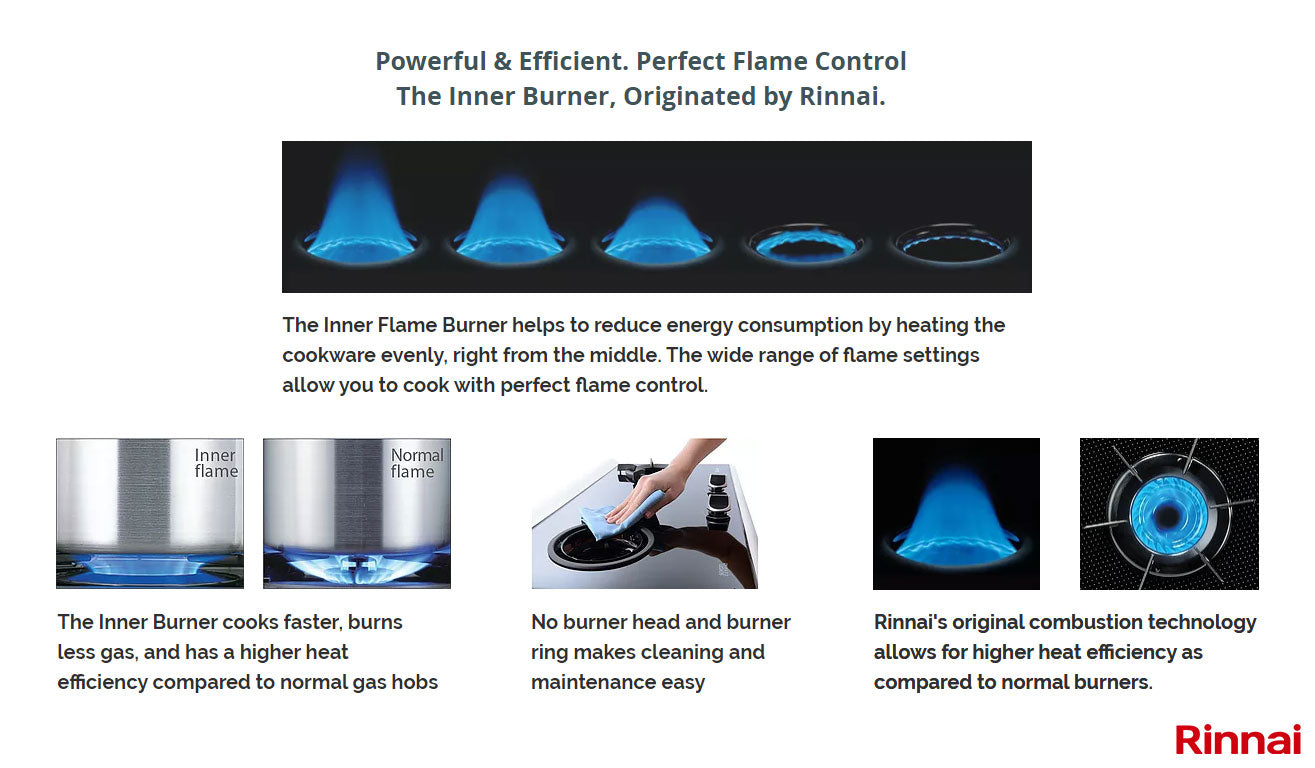 Powerful & Efficient. Perfect Flame Control
The Inner Burner, Originated by Rinnai.

The Inner Flame Burner helps to reduce energy consumption by heating the cookware evenly, right from the middle. The wide range of flame settings allow you to cook with perfect flame control.

Inner flame

Normal flame

The Inner Burner cooks faster, burns less gas, and has a higher heat efficiency compared to normal gas hobs

No burner head and burner ring makes cleaning and maintenance easy

Rinnai's original combustion technology allows for higher heat efficiency as compared to normal burners.

Rinnai